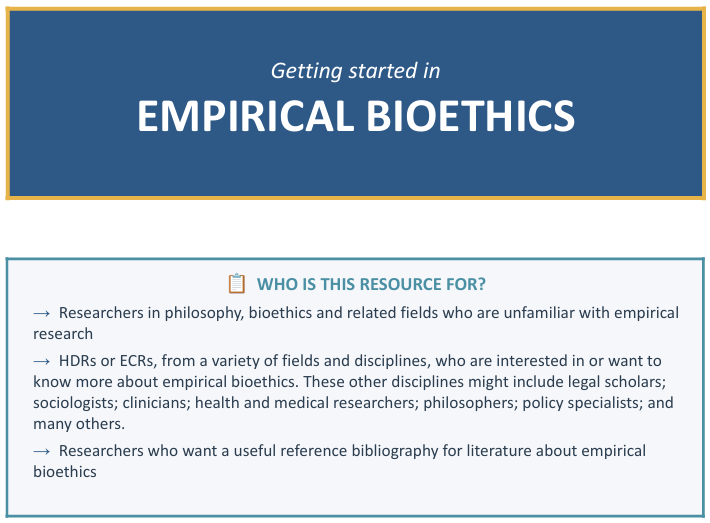 Getting started in

EMPIRICAL BIOETHICS

WHO IS THIS RESOURCE FOR?

→ Researchers in philosophy, bioethics and related fields who are unfamiliar with empirical research

→ HDRs or ECRs, from a variety of fields and disciplines, who are interested in or want to know more about empirical bioethics. These other disciplines might include legal scholars; sociologists; clinicians; health and medical researchers; philosophers; policy specialists; and many others.

→ Researchers who want a useful reference bibliography for literature about empirical bioethics